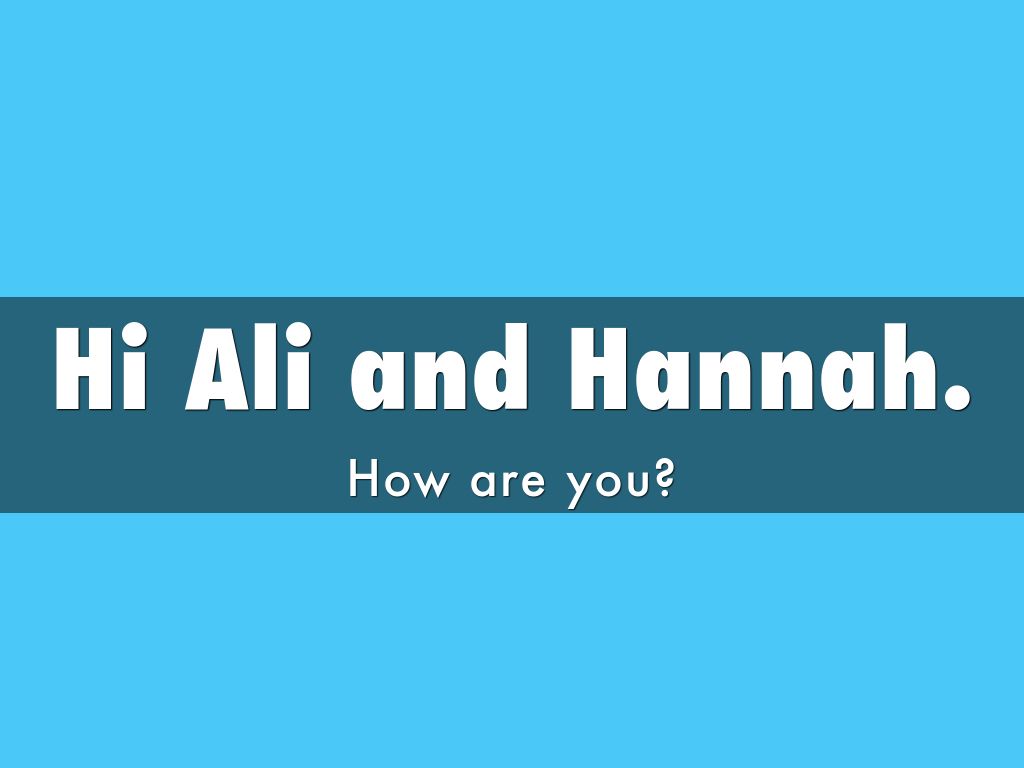 Hi Ali and Hannah.

How are you?